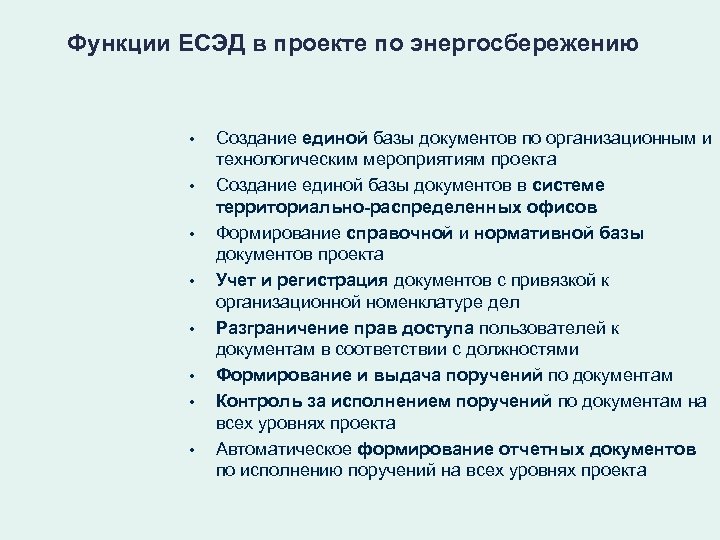 Функции ЕСЭД в проекте по энергосбережению

• Создание единой базы документов по организационным и технологическим мероприятиям проекта
• Создание единой базы документов в системе территориально-распределенных офисов
• Формирование справочной и нормативной базы документов проекта
• Учет и регистрация документов с привязкой к организационной номенклатуре дел
• Разграничение прав доступа пользователей к документам в соответствии с должностями
• Формирование и выдача поручений по документам
• Контроль за исполнением поручений по документам на всех уровнях проекта
• Автоматическое формирование отчетных документов по исполнению поручений на всех уровнях проекта